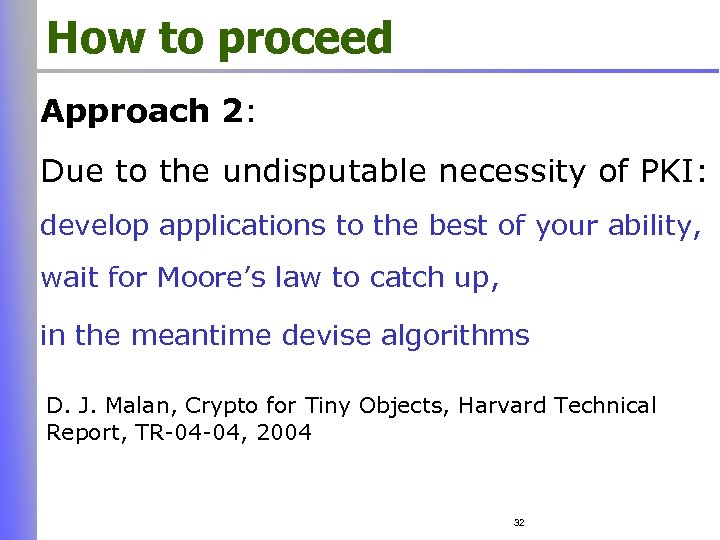 How to proceed

Approach 2:

Due to the undisputable necessity of PKI:

develop applications to the best of your ability,

wait for Moore's law to catch up,

in the meantime devise algorithms

D. J. Malan, Crypto for Tiny Objects, Harvard Technical Report, TR-04-04, 2004

32